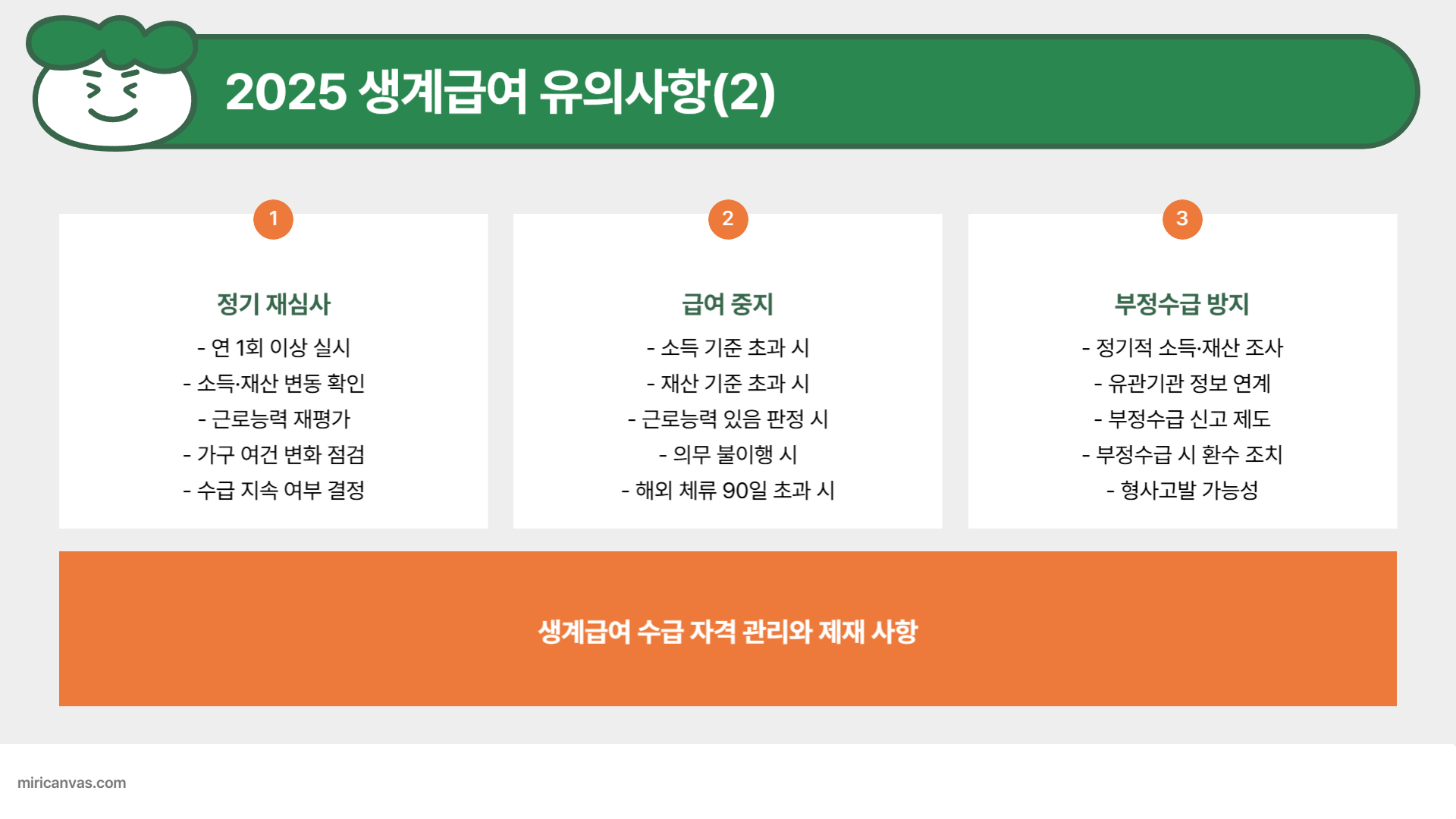 2025 생계급여 유의사항(2)

1

정기 재심사

- 연 1회 이상 실시
- 소득·재산 변동 확인
- 근로능력 재평가
- 가구 여건 변화 점검
- 수급 지속 여부 결정

2

급여 중지

- 소득 기준 초과 시
- 재산 기준 초과 시
- 근로능력 있음 판정 시
- 의무 불이행 시
- 해외 체류 90일 초과 시

3

부정수급 방지

- 정기적 소득·재산 조사
- 유관기관 정보 연계
- 부정수급 신고 제도
- 부정수급 시 환수 조치
- 형사고발 가능성

생계급여 수급 자격 관리와 제재 사항

miricanvas.com